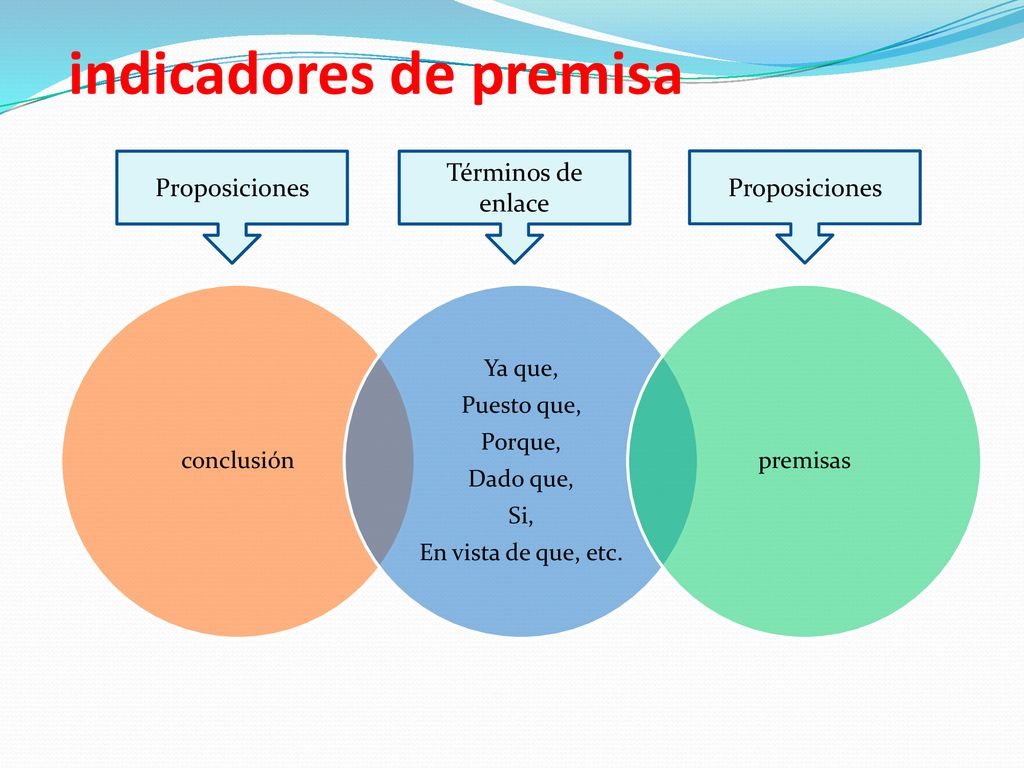 indicadores de premisa

Proposiciones

Términos de enlace

Proposiciones

conclusión

Ya que,
Puesto que,
Porque,
Dado que,
Si,
En vista de que, etc.

premisas